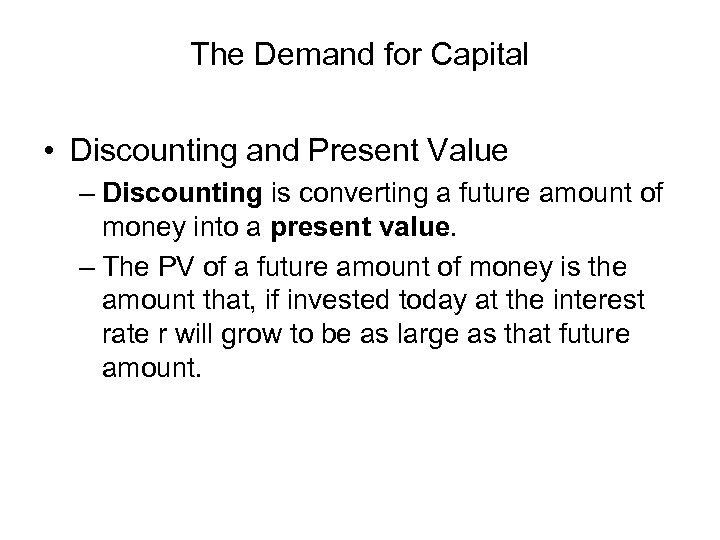 The Demand for Capital

• Discounting and Present Value

– Discounting is converting a future amount of money into a present value.

– The PV of a future amount of money is the amount that, if invested today at the interest rate r will grow to be as large as that future amount.